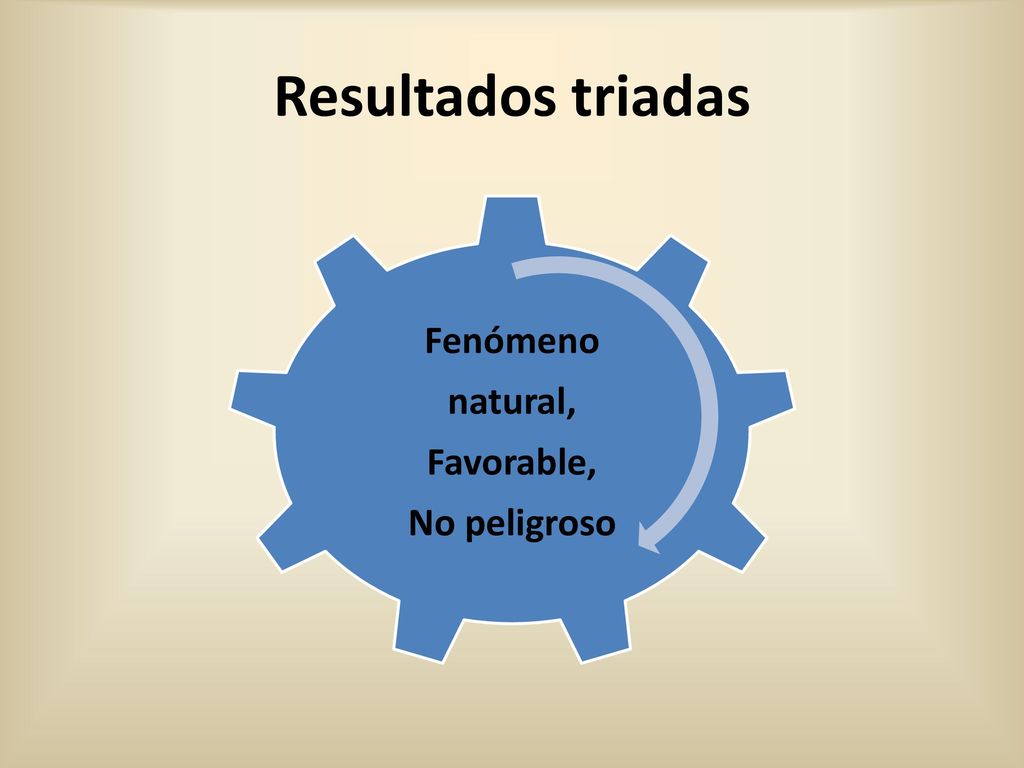 Resultados triadas

Fenómeno
natural,
Favorable,
No peligroso